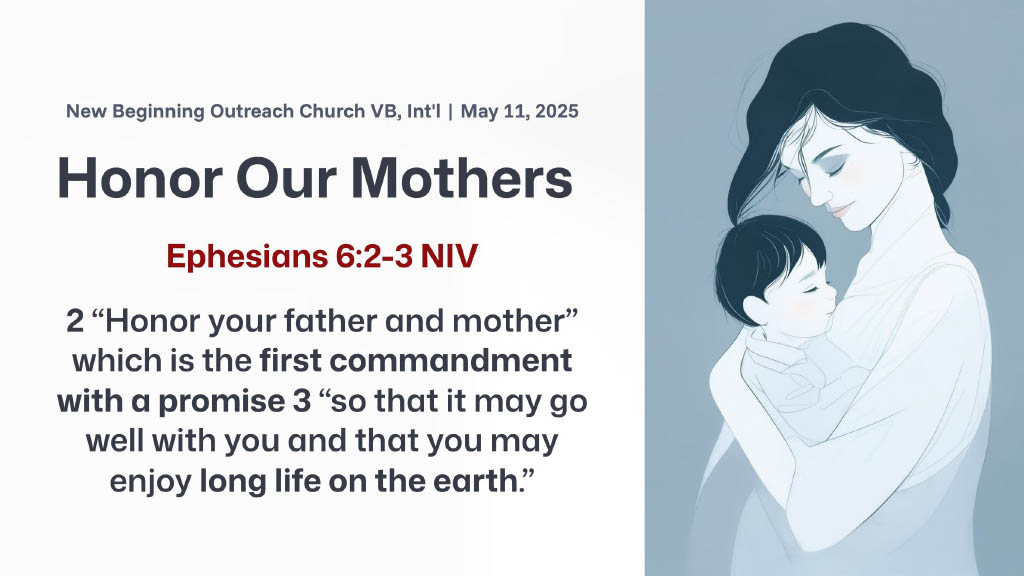 New Beginning Outreach Church VB, Int'l | May 11, 2025

Honor Our Mothers

Ephesians 6:2-3 NIV

2 “Honor your father and mother” which is the first commandment with a promise 3 “so that it may go well with you and that you may enjoy long life on the earth.”